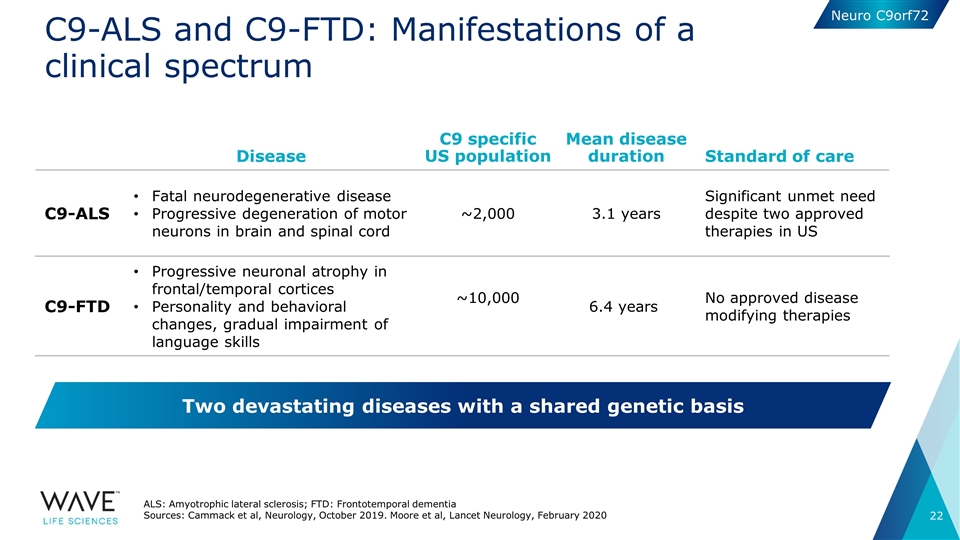 Neuro C9orf72

C9-ALS and C9-FTD: Manifestations of a clinical spectrum

|  | Disease | C9 specific US population | Mean disease duration | Standard of care |
|---|---|---|---|---|
| C9-ALS | • Fatal neurodegenerative disease • Progressive degeneration of motor neurons in brain and spinal cord | ~2,000 | 3.1 years | Significant unmet need despite two approved therapies in US |
| C9-FTD | • Progressive neuronal atrophy in frontal/temporal cortices • Personality and behavioral changes, gradual impairment of language skills | ~10,000 | 6.4 years | No approved disease modifying therapies |

Two devastating diseases with a shared genetic basis

WAVE™
LIFE SCIENCES

ALS: Amyotrophic lateral sclerosis; FTD: Frontotemporal dementia
Sources: Cammack et al, Neurology, October 2019. Moore et al, Lancet Neurology, February 2020

22